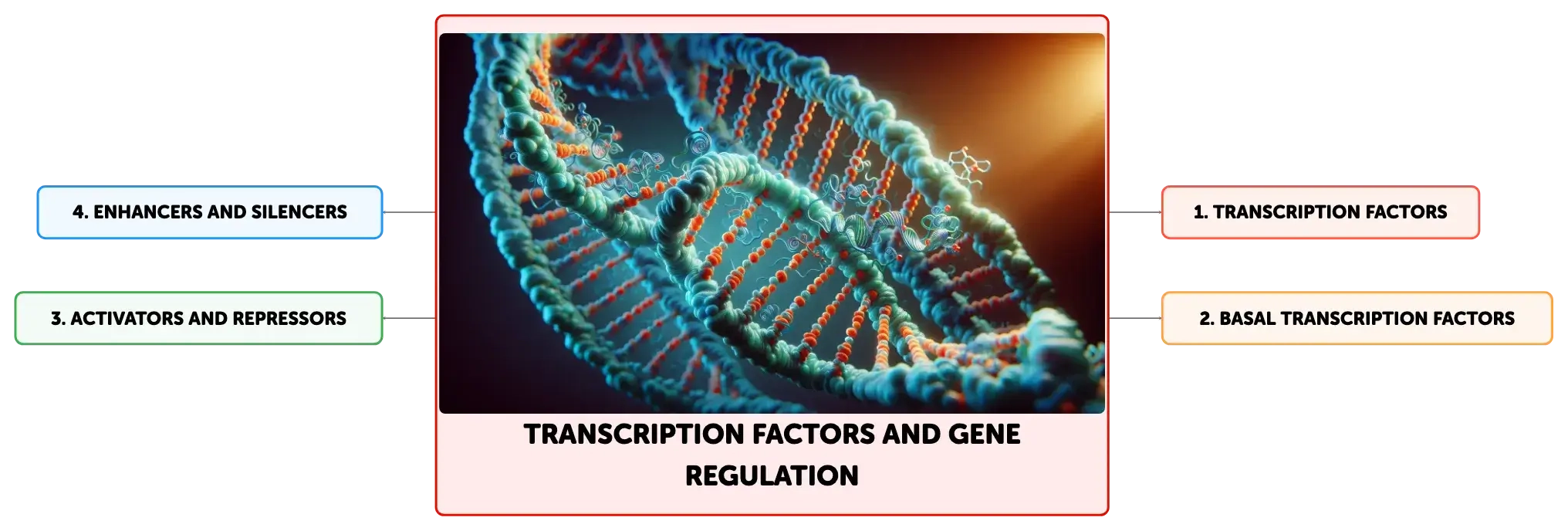 TRANSCRIPTION FACTORS AND GENE REGULATION

1. TRANSCRIPTION FACTORS

2. BASAL TRANSCRIPTION FACTORS

3. ACTIVATORS AND REPRESSORS

4. ENHANCERS AND SILENCERS